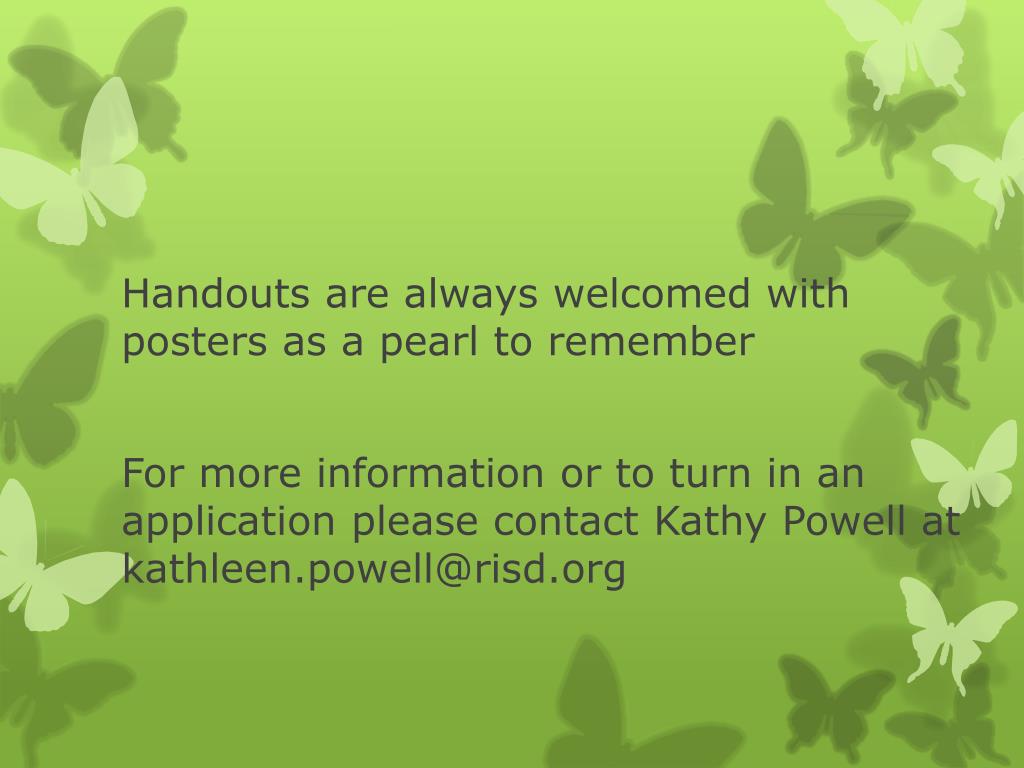 Handouts are always welcomed with posters as a pearl to remember

For more information or to turn in an application please contact Kathy Powell at kathleen.powell@risd.org